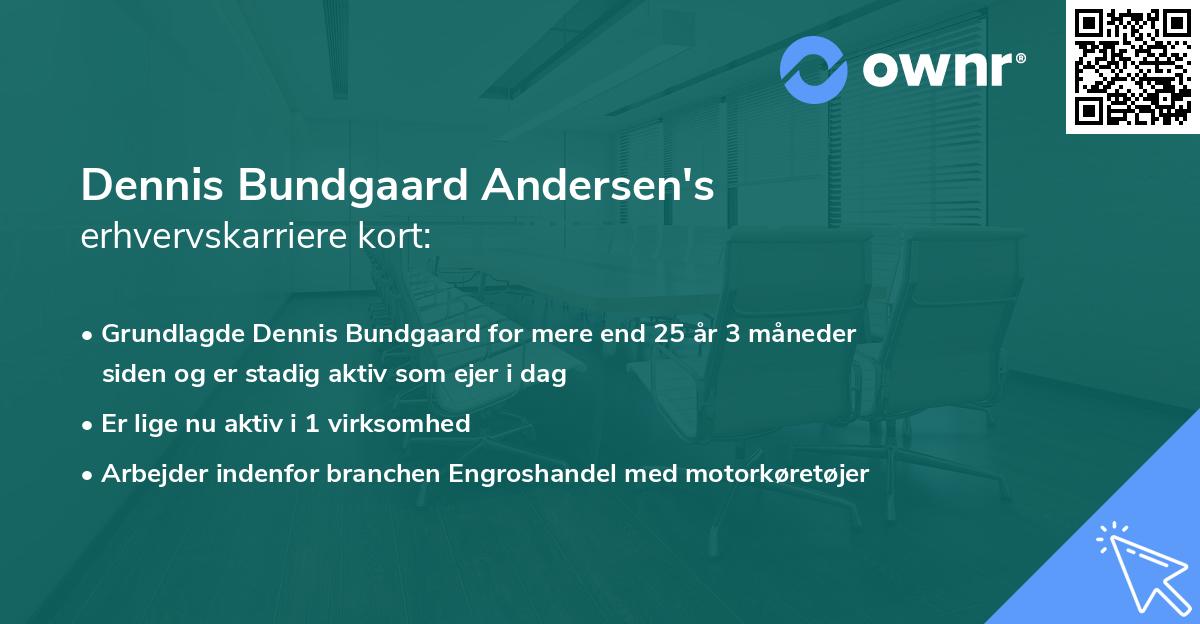 ownr®

Dennis Bundgaard Andersen's
erhvervskarriere kort:

• Grundlagde Dennis Bundgaard for mere end 25 år 3 måneder siden og er stadig aktiv som ejer i dag
• Er lige nu aktiv i 1 virksomhed
• Arbejder indenfor branchen Engroshandel med motorkøretøjer